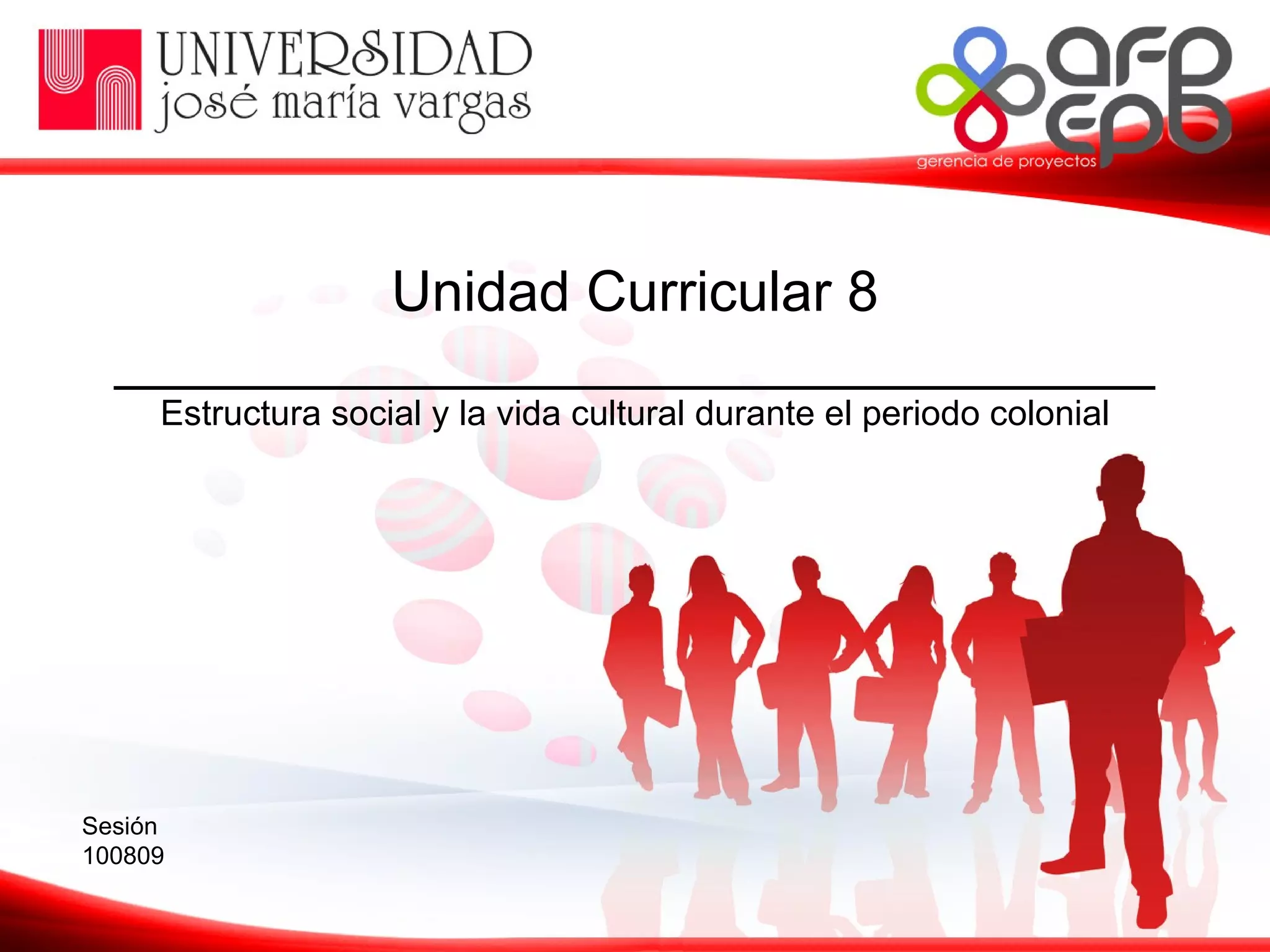 UNIVERSIDAD
josé maría vargas

afp
epb
gerencia de proyectos

Unidad Curricular 8

Estructura social y la vida cultural durante el periodo colonial

Sesión
100809